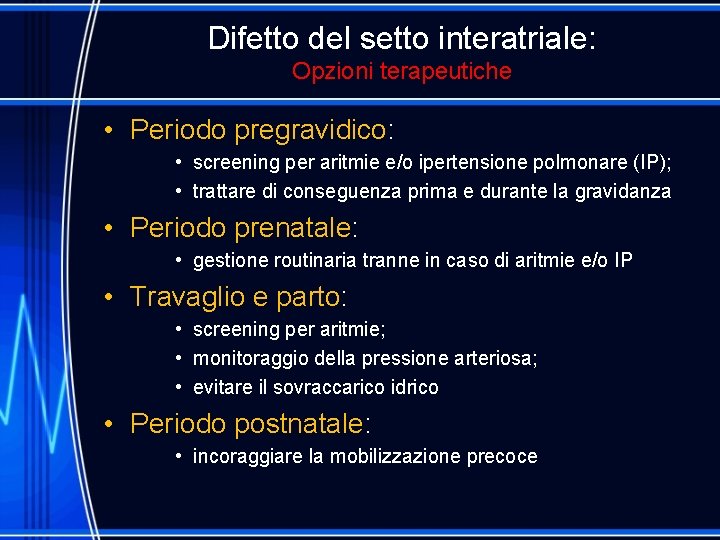 Difetto del setto interatriale:
Opzioni terapeutiche

• Periodo pregravidico:
  • screening per aritmie e/o ipertensione polmonare (IP);
  • trattare di conseguenza prima e durante la gravidanza
• Periodo prenatale:
  • gestione routinaria tranne in caso di aritmie e/o IP
• Travaglio e parto:
  • screening per aritmie;
  • monitoraggio della pressione arteriosa;
  • evitare il sovraccarico idrico
• Periodo postnatale:
  • incoraggiare la mobilizzazione precoce